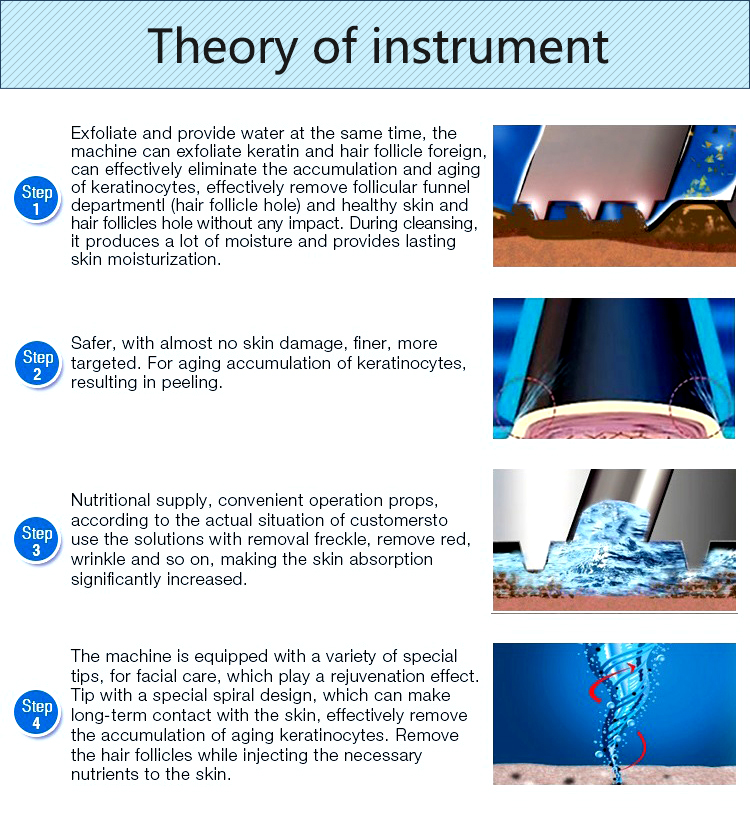 Theory of instrument

Step 1

Exfoliate and provide water at the same time, the machine can exfoliate keratin and hair follicle foreign, can effectively eliminate the accumulation and aging of keratinocytes, effectively remove follicular funnel departmentl (hair follicle hole) and healthy skin and hair follicles hole without any impact. During cleansing, it produces a lot of moisture and provides lasting skin moisturization.

Step 2

Safer, with almost no skin damage, finer, more targeted. For aging accumulation of keratinocytes, resulting in peeling.

Step 3

Nutritional supply, convenient operation props, according to the actual situation of customersto use the solutions with removal freckle, remove red, wrinkle and so on, making the skin absorption significantly increased.

Step 4

The machine is equipped with a variety of special tips, for facial care, which play a rejuvenation effect. Tip with a special spiral design, which can make long-term contact with the skin, effectively remove the accumulation of aging keratinocytes. Remove the hair follicles while injecting the necessary nutrients to the skin.